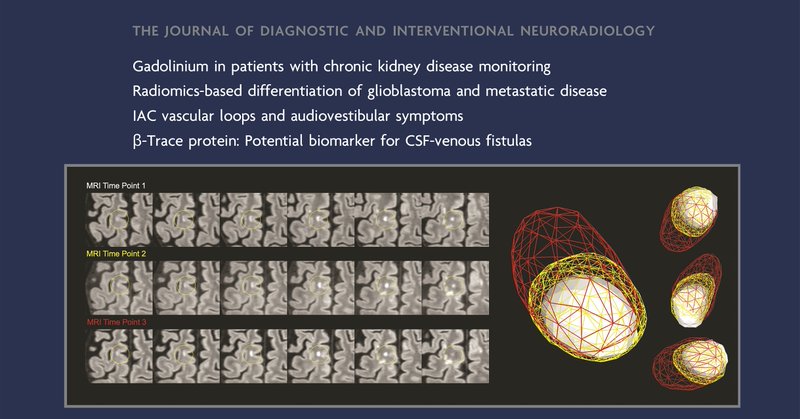 THE JOURNAL OF DIAGNOSTIC AND INTERVENTIONAL NEURORADIOLOGY

Gadolinium in patients with chronic kidney disease monitoring
Radiomics-based differentiation of glioblastoma and metastatic disease
IAC vascular loops and audiovestibular symptoms
β-Trace protein: Potential biomarker for CSF-venous fistulas

MRI Time Point 1

MRI Time Point 2

MRI Time Point 3